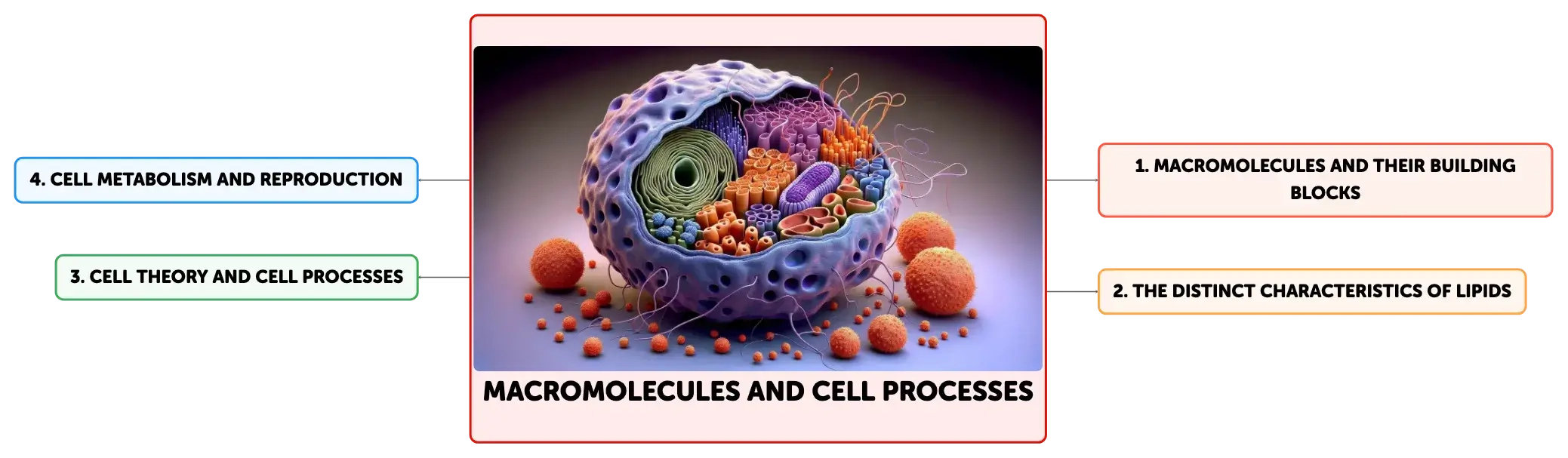 MACROMOLECULES AND CELL PROCESSES

1. MACROMOLECULES AND THEIR BUILDING BLOCKS

2. THE DISTINCT CHARACTERISTICS OF LIPIDS

3. CELL THEORY AND CELL PROCESSES

4. CELL METABOLISM AND REPRODUCTION